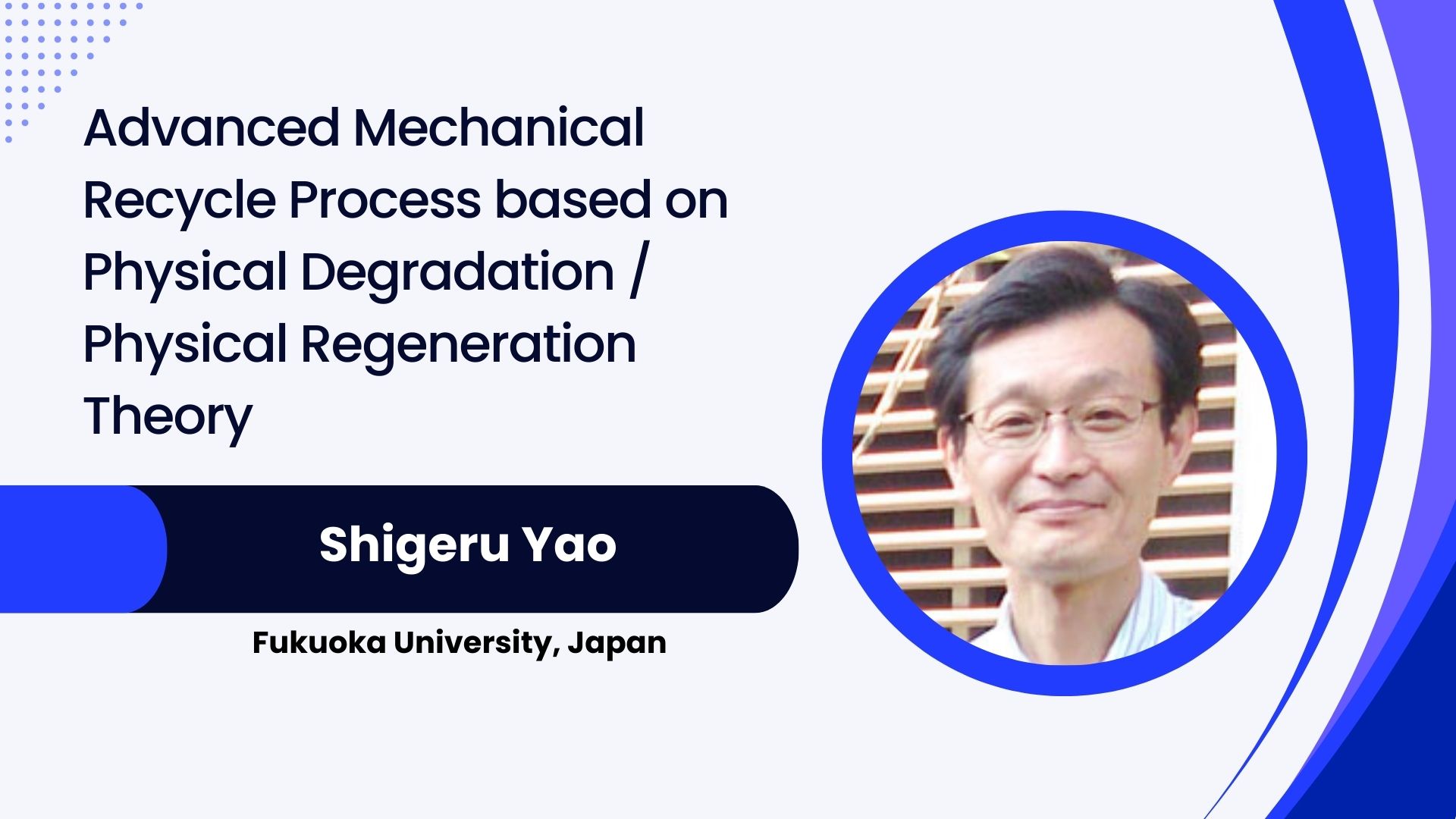 Advanced Mechanical Recycle Process based on Physical Degradation / Physical Regeneration Theory

Shigeru Yao

Fukuoka University, Japan